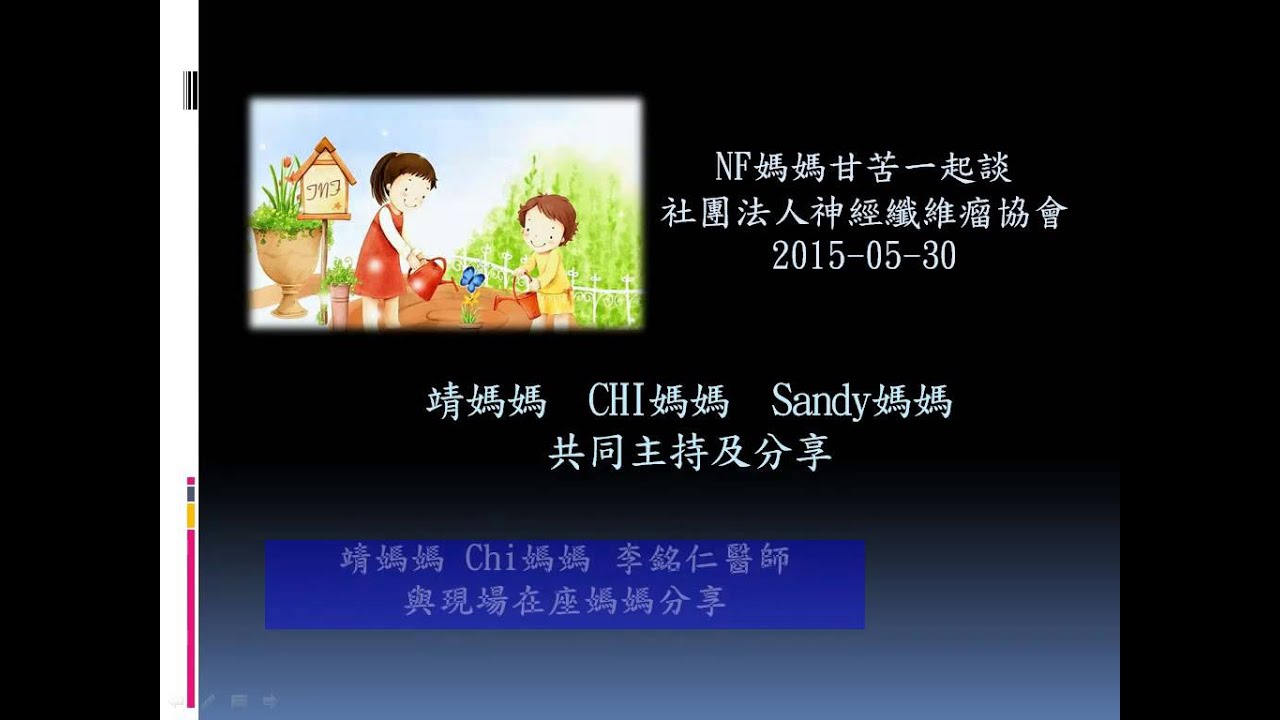 NF媽媽甘苦一起談
社團法人神經纖維瘤協會
2015-05-30

靖媽媽　CHI媽媽　Sandy媽媽
共同主持及分享

靖媽媽 Chi媽媽 李銘仁醫師
與現場在座媽媽分享